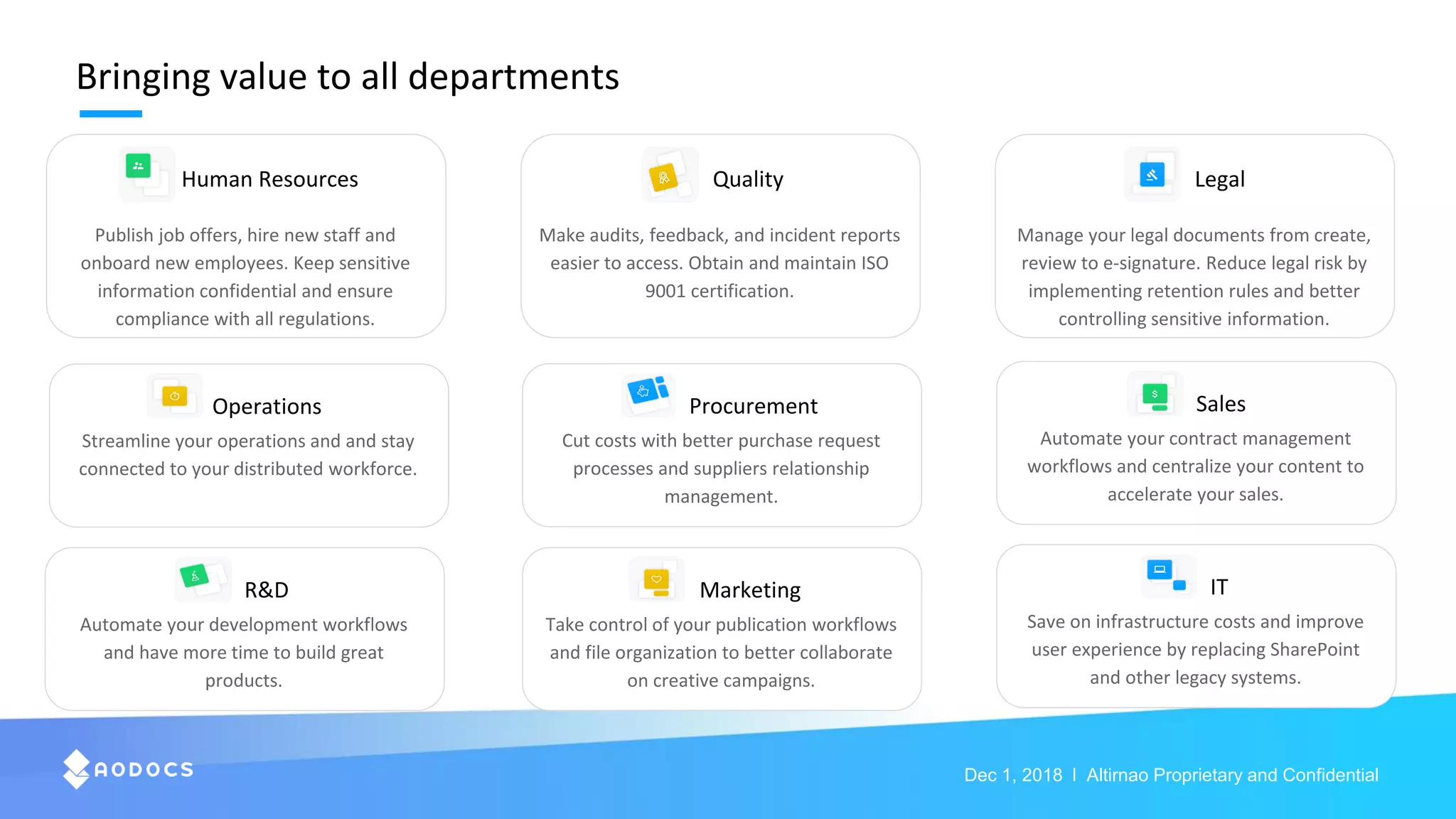 Bringing value to all departments

Human Resources

Publish job offers, hire new staff and onboard new employees. Keep sensitive information confidential and ensure compliance with all regulations.

Quality

Make audits, feedback, and incident reports easier to access. Obtain and maintain ISO 9001 certification.

Legal

Manage your legal documents from create, review to e-signature. Reduce legal risk by implementing retention rules and better controlling sensitive information.

Operations

Streamline your operations and and stay connected to your distributed workforce.

Procurement

Cut costs with better purchase request processes and suppliers relationship management.

Sales

Automate your contract management workflows and centralize your content to accelerate your sales.

R&D

Automate your development workflows and have more time to build great products.

Marketing

Take control of your publication workflows and file organization to better collaborate on creative campaigns.

IT

Save on infrastructure costs and improve user experience by replacing SharePoint and other legacy systems.

AODOCS

Dec 1, 2018 | Altirnao Proprietary and Confidential